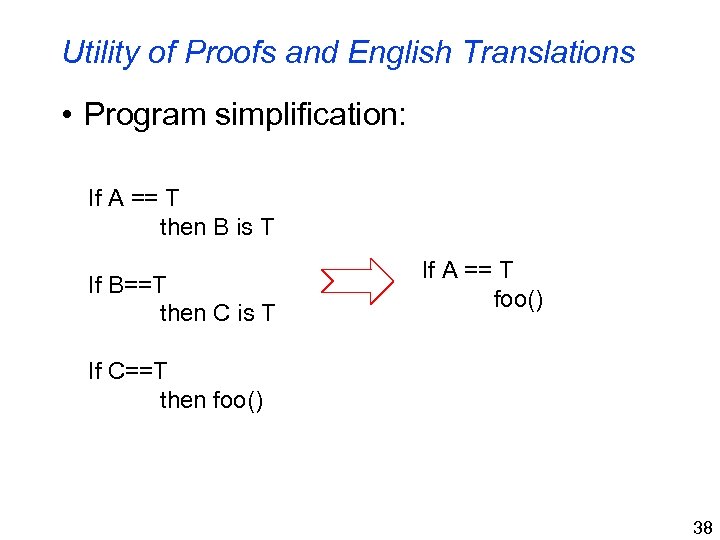 Utility of Proofs and English Translations

• Program simplification:

If A == T
then B is T

If B==T
then C is T

If C==T
then foo()

If A == T
foo()

38